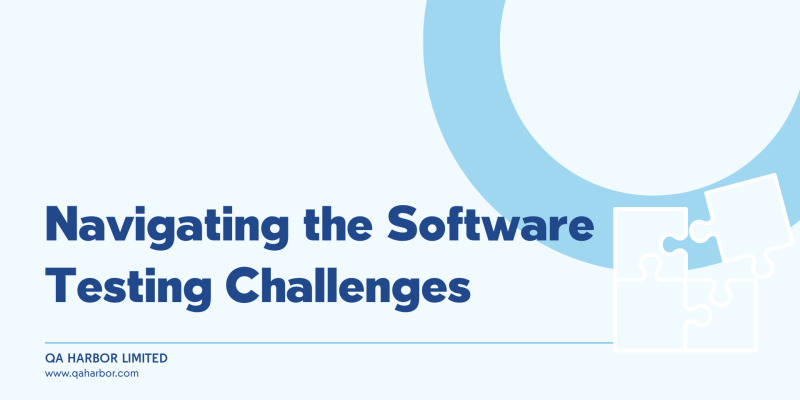 Navigating the Software Testing Challenges

QA HARBOR LIMITED
www.qaharbor.com